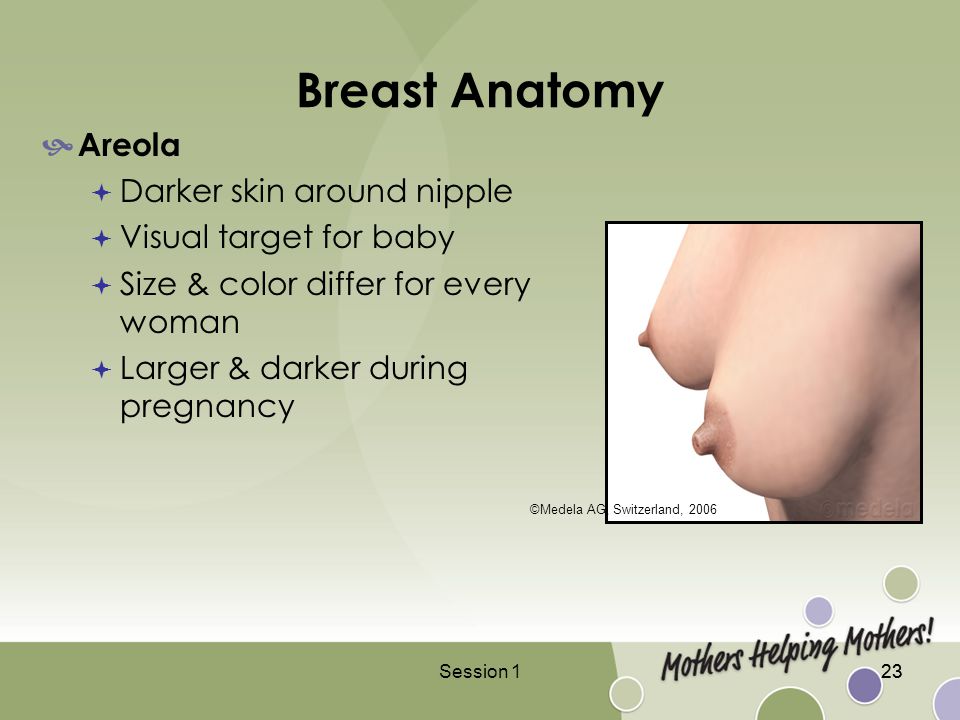 Breast Anatomy

Areola

Darker skin around nipple

Visual target for baby

Size & color differ for every woman

Larger & darker during pregnancy

©Medela AG, Switzerland, 2006

©medela

Session 1

Mothers Helping Mothers!

23